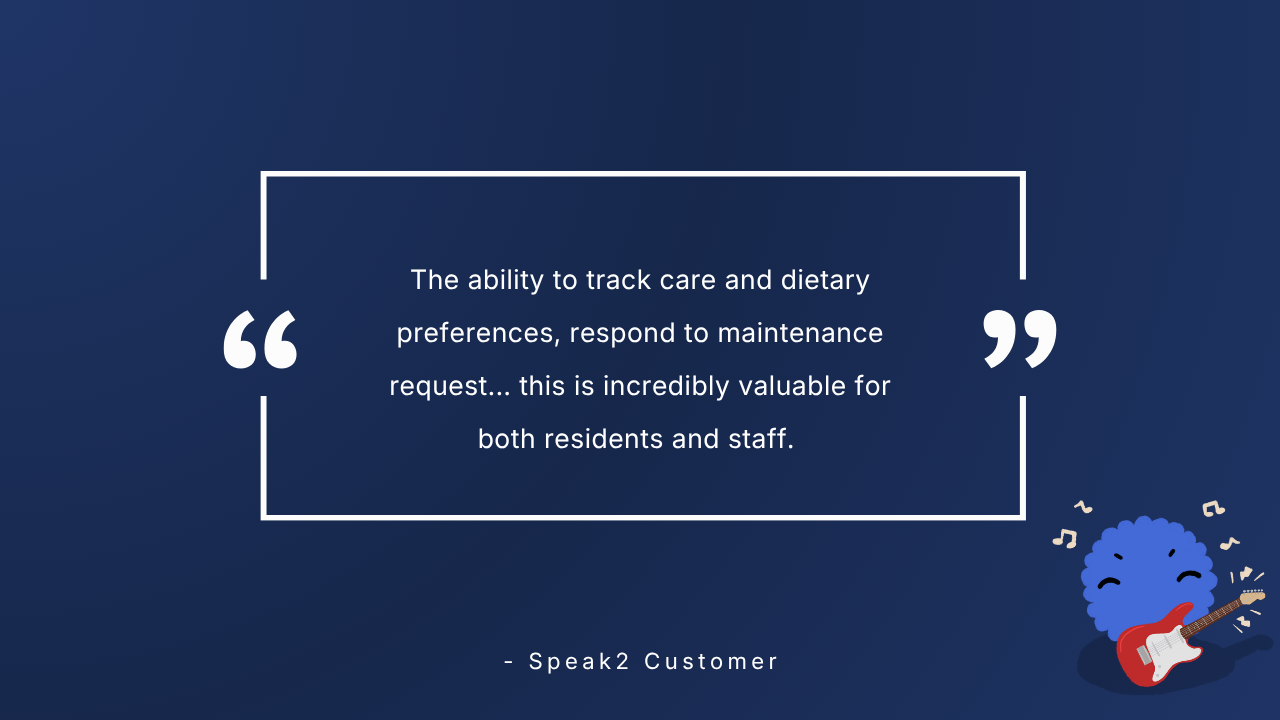 “ The ability to track care and dietary preferences, respond to maintenance request... this is incredibly valuable for both residents and staff. ”

- Speak2 Customer